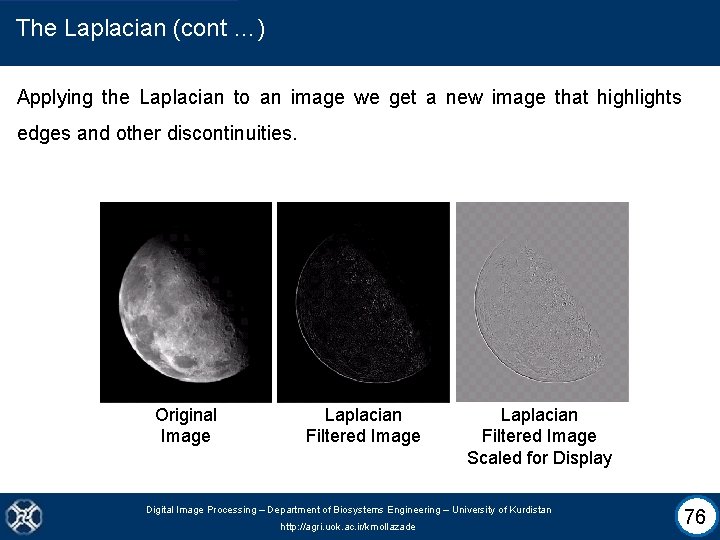 The Laplacian (cont …)

Applying the Laplacian to an image we get a new image that highlights edges and other discontinuities.

Original Image

Laplacian Filtered Image

Laplacian Filtered Image Scaled for Display

Digital Image Processing – Department of Biosystems Engineering – University of Kurdistan
http://agri.uok.ac.ir/kmollazade

76